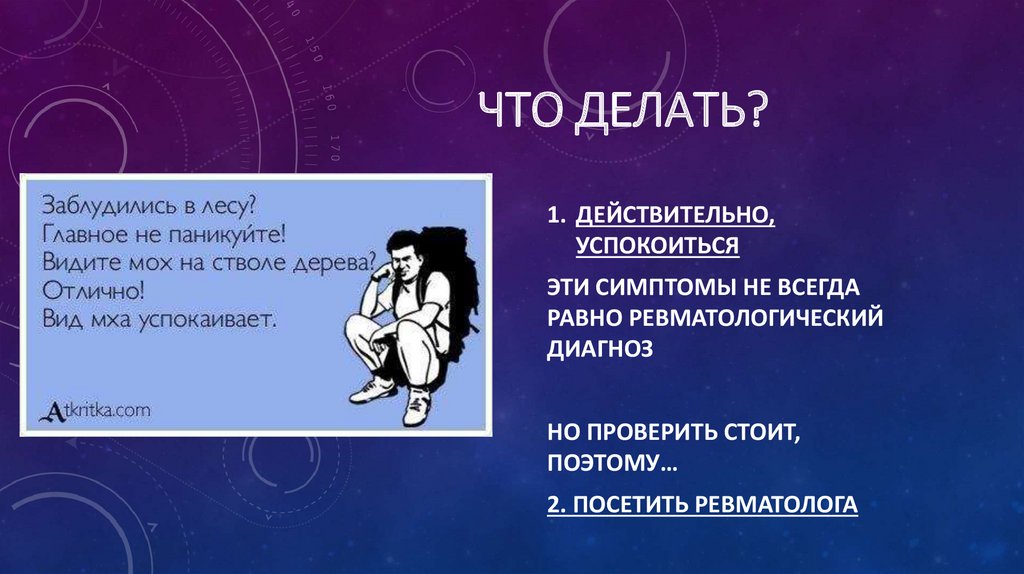 ЧТО ДЕЛАТЬ?

Заблудились в лесу?
Главное не паникуйте!
Видите мох на стволе дерева?
Отлично!
Вид мха успокаивает.

Atkritka.com

1. ДЕЙСТВИТЕЛЬНО, УСПОКОИТЬСЯ

ЭТИ СИМПТОМЫ НЕ ВСЕГДА РАВНО РЕВМАТОЛОГИЧЕСКИЙ ДИАГНОЗ

НО ПРОВЕРИТЬ СТОИТ, ПОЭТОМУ…

2. ПОСЕТИТЬ РЕВМАТОЛОГА